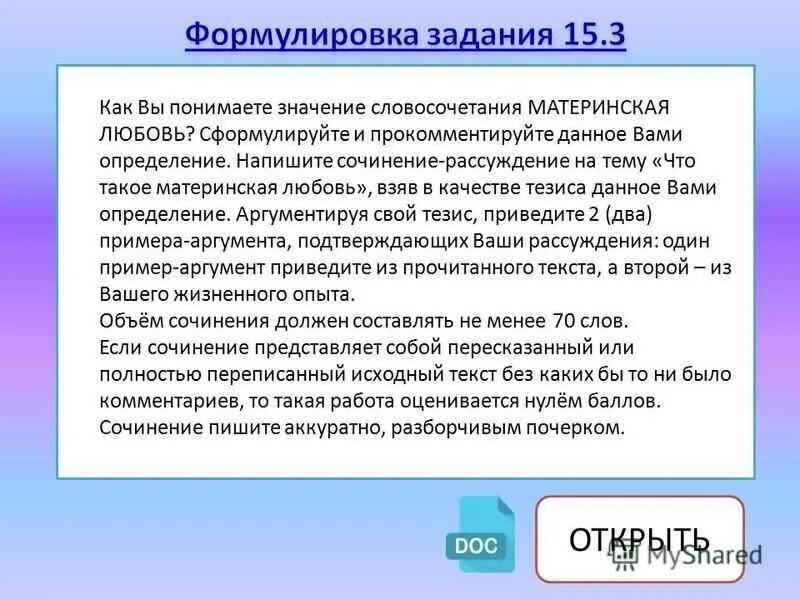 Формулировка задания 15.3

Как Вы понимаете значение словосочетания МАТЕРИНСКАЯ ЛЮБОВЬ? Сформулируйте и прокомментируйте данное Вами определение. Напишите сочинение-рассуждение на тему «Что такое материнская любовь», взяв в качестве тезиса данное Вами определение. Аргументируя свой тезис, приведите 2 (два) примера-аргумента, подтверждающих Ваши рассуждения: один пример-аргумент приведите из прочитанного текста, а второй – из Вашего жизненного опыта.
Объём сочинения должен составлять не менее 70 слов.
Если сочинение представляет собой пересказанный или полностью переписанный исходный текст без каких бы то ни было комментариев, то такая работа оценивается нулём баллов.
Сочинение пишите аккуратно, разборчивым почерком.

DOC

ОТКРЫТЬ

MyShared